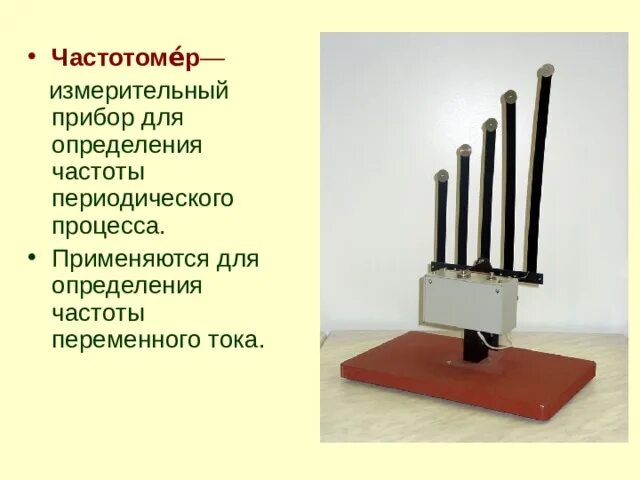 • Частотоме́р— измерительный прибор для определения частоты периодического процесса.

• Применяются для определения частоты переменного тока.